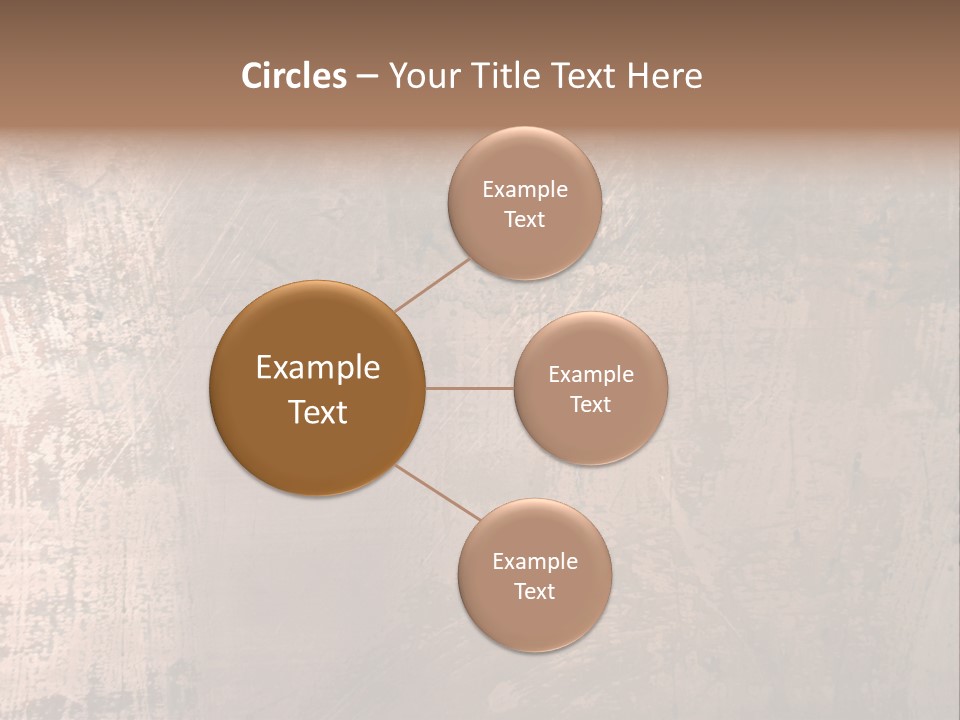 Circles – Your Title Text Here

Example Text

Example Text

Example Text

Example Text